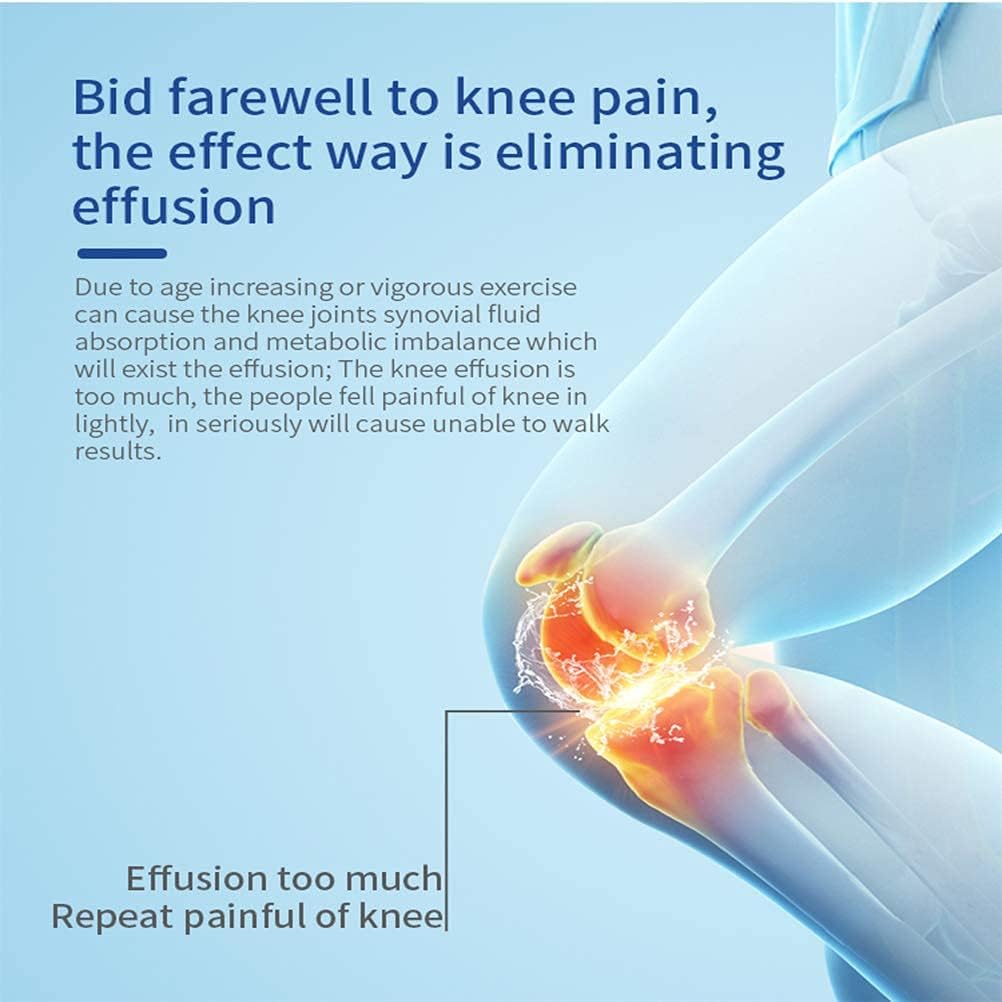 Bid farewell to knee pain, the effect way is eliminating effusion

Due to age increasing or vigorous exercise can cause the knee joints synovial fluid absorption and metabolic imbalance which will exist the effusion; The knee effusion is too much, the people fell painful of knee in lightly, in seriously will cause unable to walk results.

Effusion too much
Repeat painful of knee